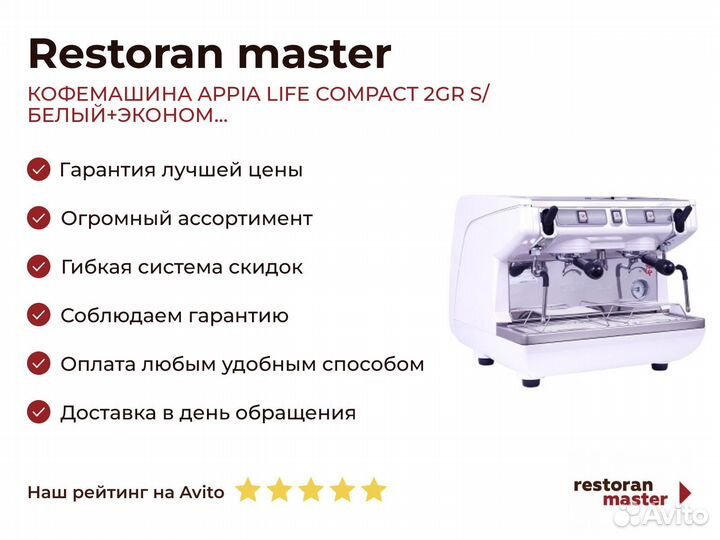 Restoran master

КОФЕМАШИНА APPIA LIFE COMPACT 2GR S/ БЕЛЫЙ+ЭКОНОМ...

Гарантия лучшей цены

Огромный ассортимент

Гибкая система скидок

Соблюдаем гарантию

Оплата любым удобным способом

Доставка в день обращения

Наш рейтинг на Avito

restoran master

Avito